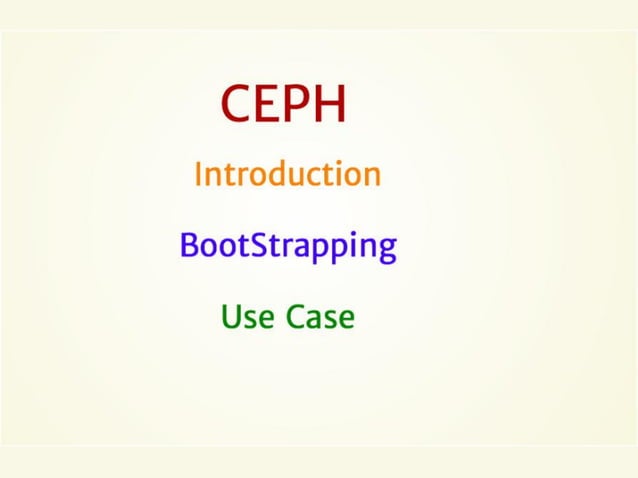 CEPH

Introduction

BootStrapping

Use Case